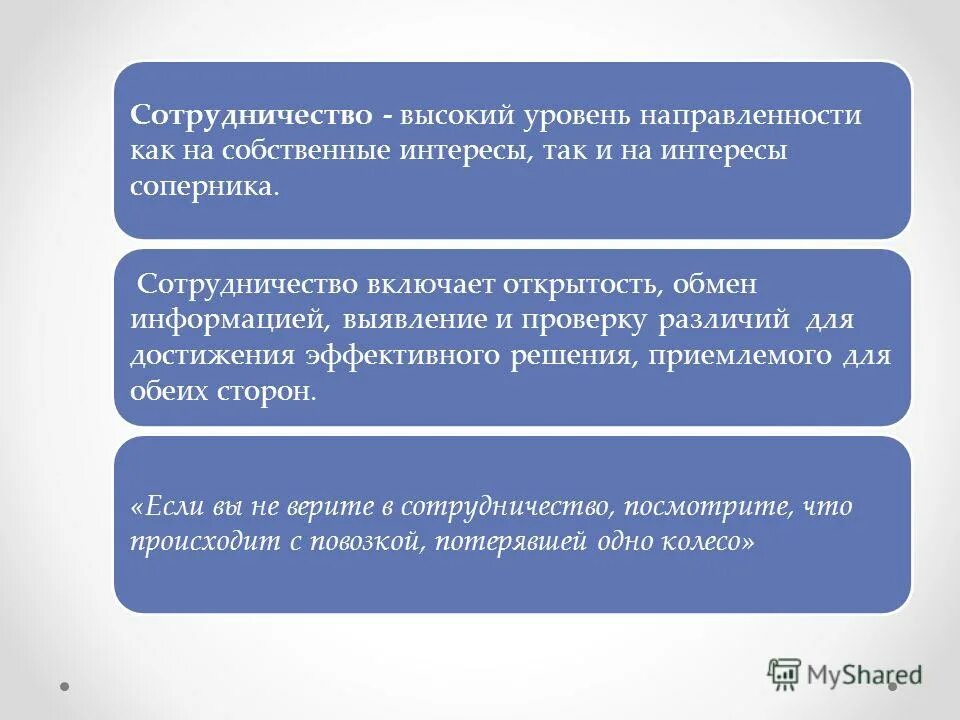 Сотрудничество - высокий уровень направленности как на собственные интересы, так и на интересы соперника.

Сотрудничество включает открытость, обмен информацией, выявление и проверку различий для достижения эффективного решения, приемлемого для обеих сторон.

«Если вы не верите в сотрудничество, посмотрите, что происходит с повозкой, потерявшей одно колесо»

MyShared